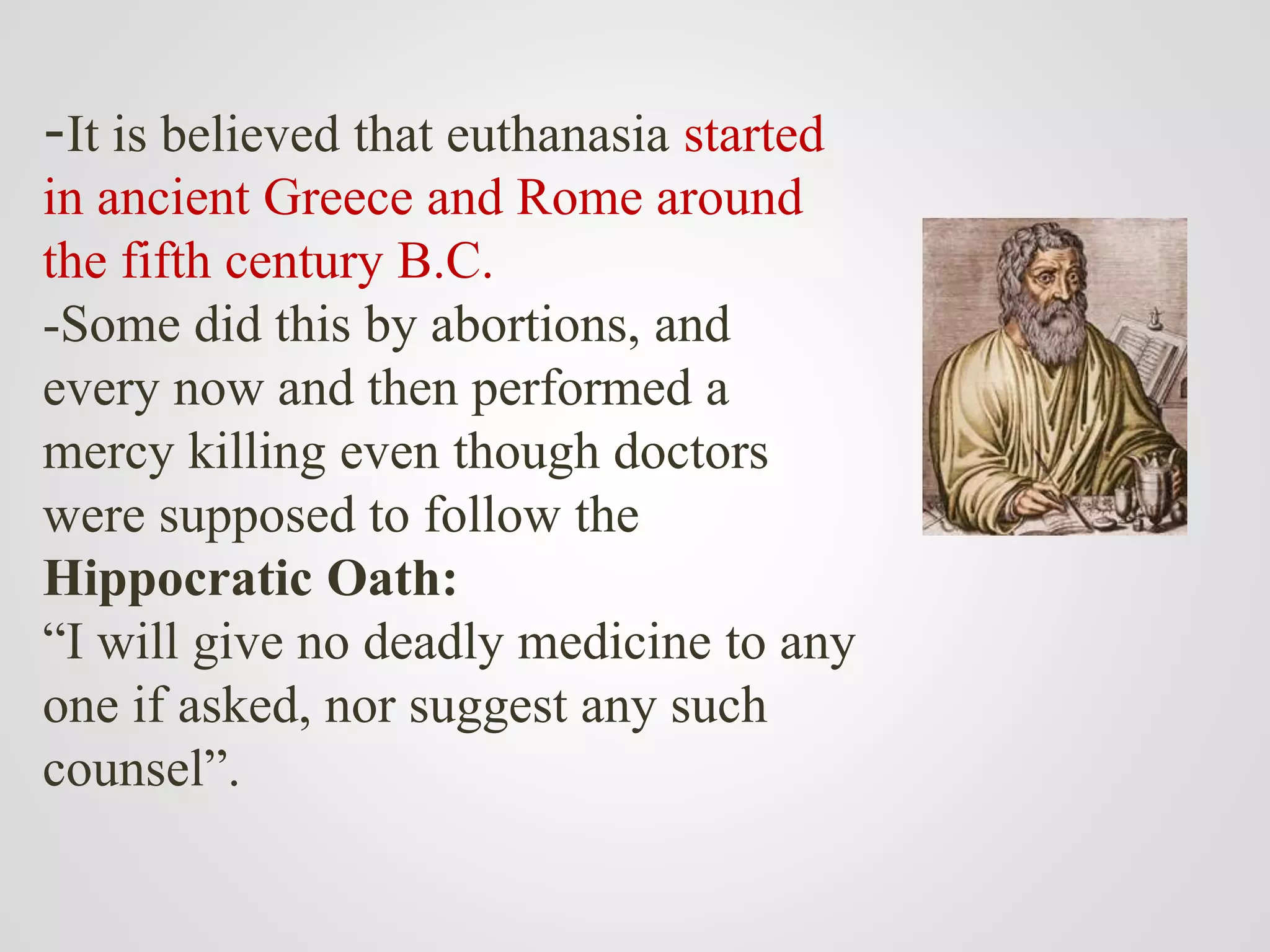 -It is believed that euthanasia started in ancient Greece and Rome around the fifth century B.C.
-Some did this by abortions, and every now and then performed a mercy killing even though doctors were supposed to follow the **Hippocratic Oath:**
“I will give no deadly medicine to any one if asked, nor suggest any such counsel”.